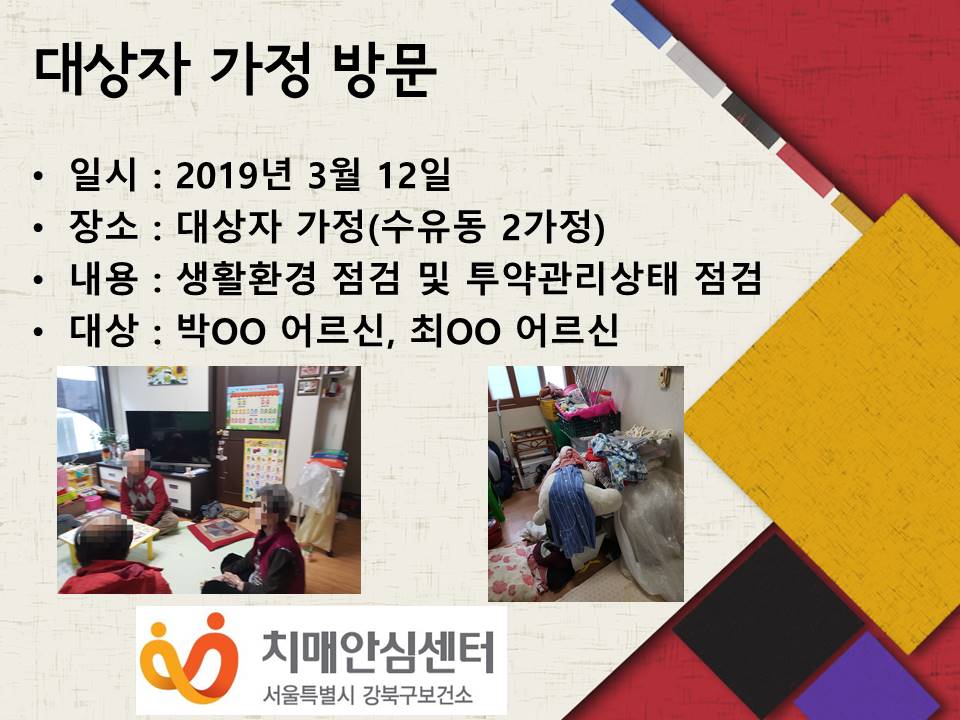 대상자 가정 방문

• 일시 : 2019년 3월 12일
• 장소 : 대상자 가정(수유동 2가정)
• 내용 : 생활환경 점검 및 투약관리상태 점검
• 대상 : 박OO 어르신, 최OO 어르신

치매안심센터
서울특별시 강북구보건소